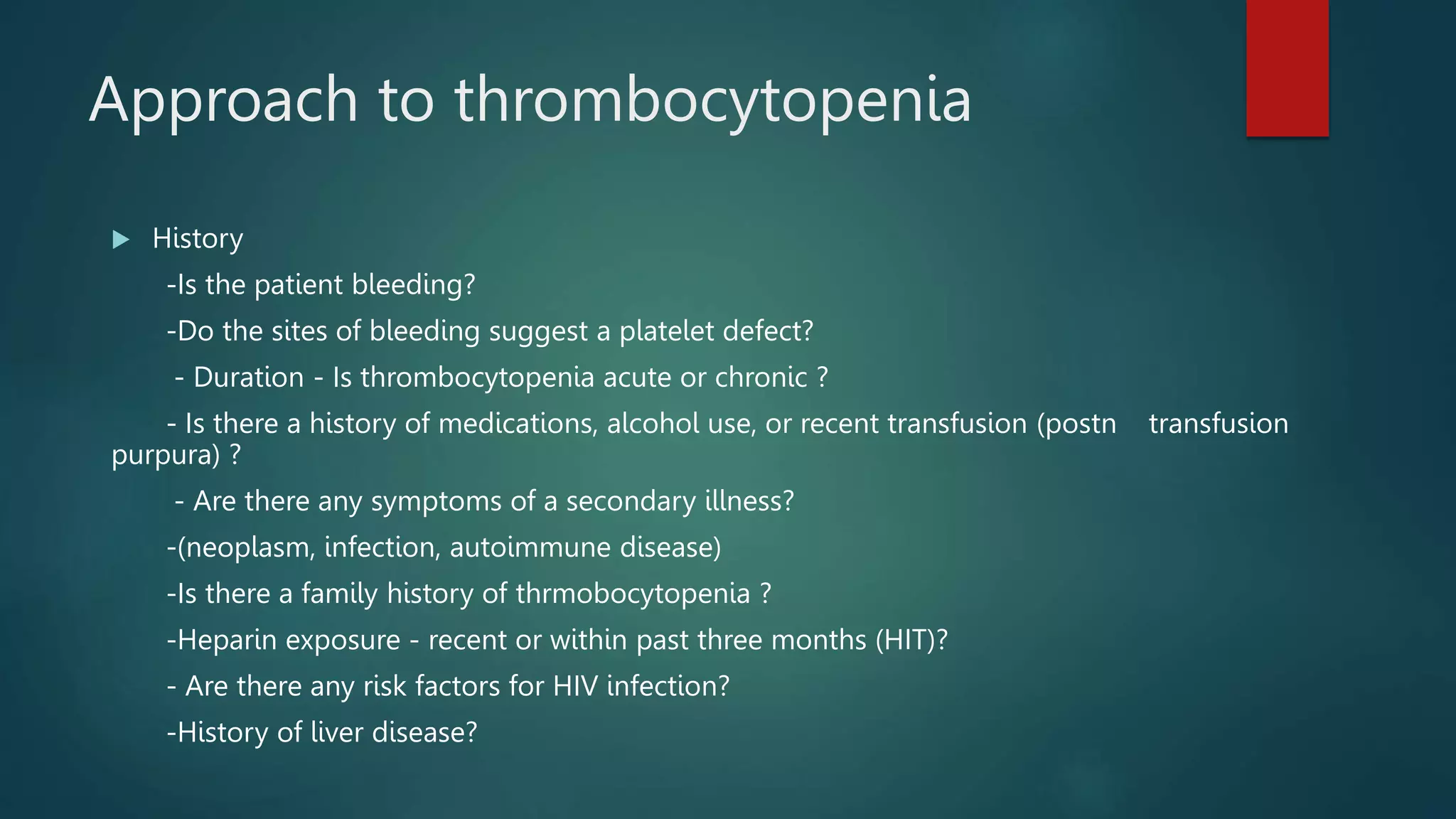 Approach to thrombocytopenia

History

-Is the patient bleeding?

-Do the sites of bleeding suggest a platelet defect?

- Duration - Is thrombocytopenia acute or chronic ?

- Is there a history of medications, alcohol use, or recent transfusion (postn transfusion purpura) ?

- Are there any symptoms of a secondary illness?

-(neoplasm, infection, autoimmune disease)

-Is there a family history of thrmobocytopenia ?

-Heparin exposure - recent or within past three months (HIT)?

- Are there any risk factors for HIV infection?

-History of liver disease?